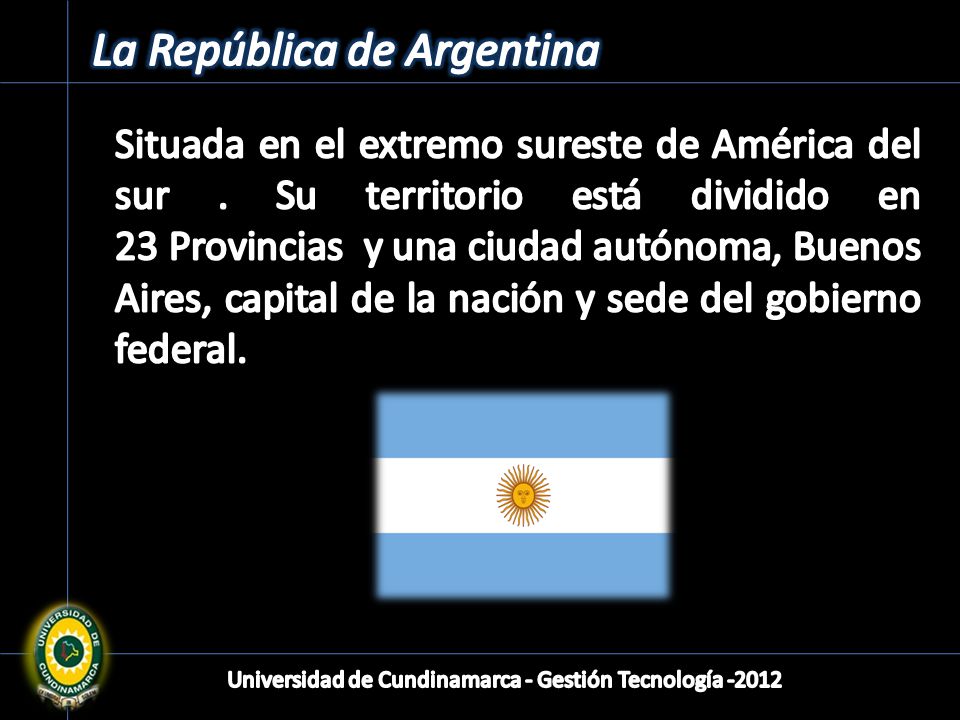 La República de Argentina

Situada en el extremo sureste de América del sur . Su territorio está dividido en 23 Provincias y una ciudad autónoma, Buenos Aires, capital de la nación y sede del gobierno federal.

UNIVERSIDAD DE CUNDINAMARCA

Universidad de Cundinamarca - Gestión Tecnología -2012